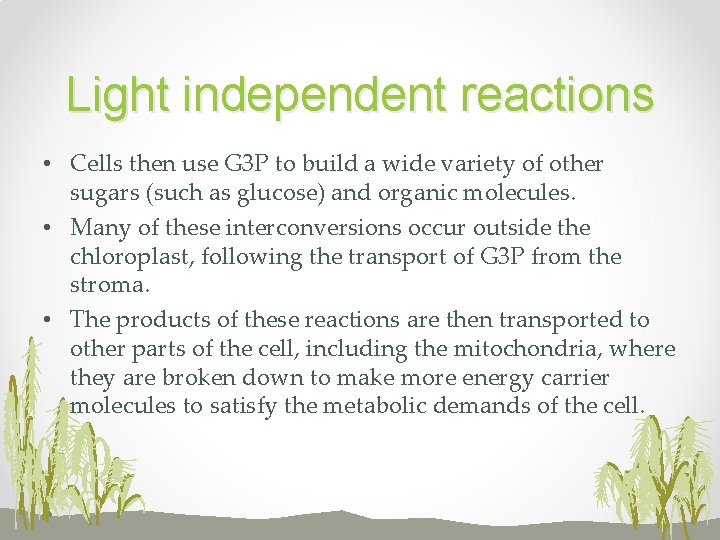 Light independent reactions

• Cells then use G3P to build a wide variety of other sugars (such as glucose) and organic molecules.

• Many of these interconversions occur outside the chloroplast, following the transport of G3P from the stroma.

• The products of these reactions are then transported to other parts of the cell, including the mitochondria, where they are broken down to make more energy carrier molecules to satisfy the metabolic demands of the cell.